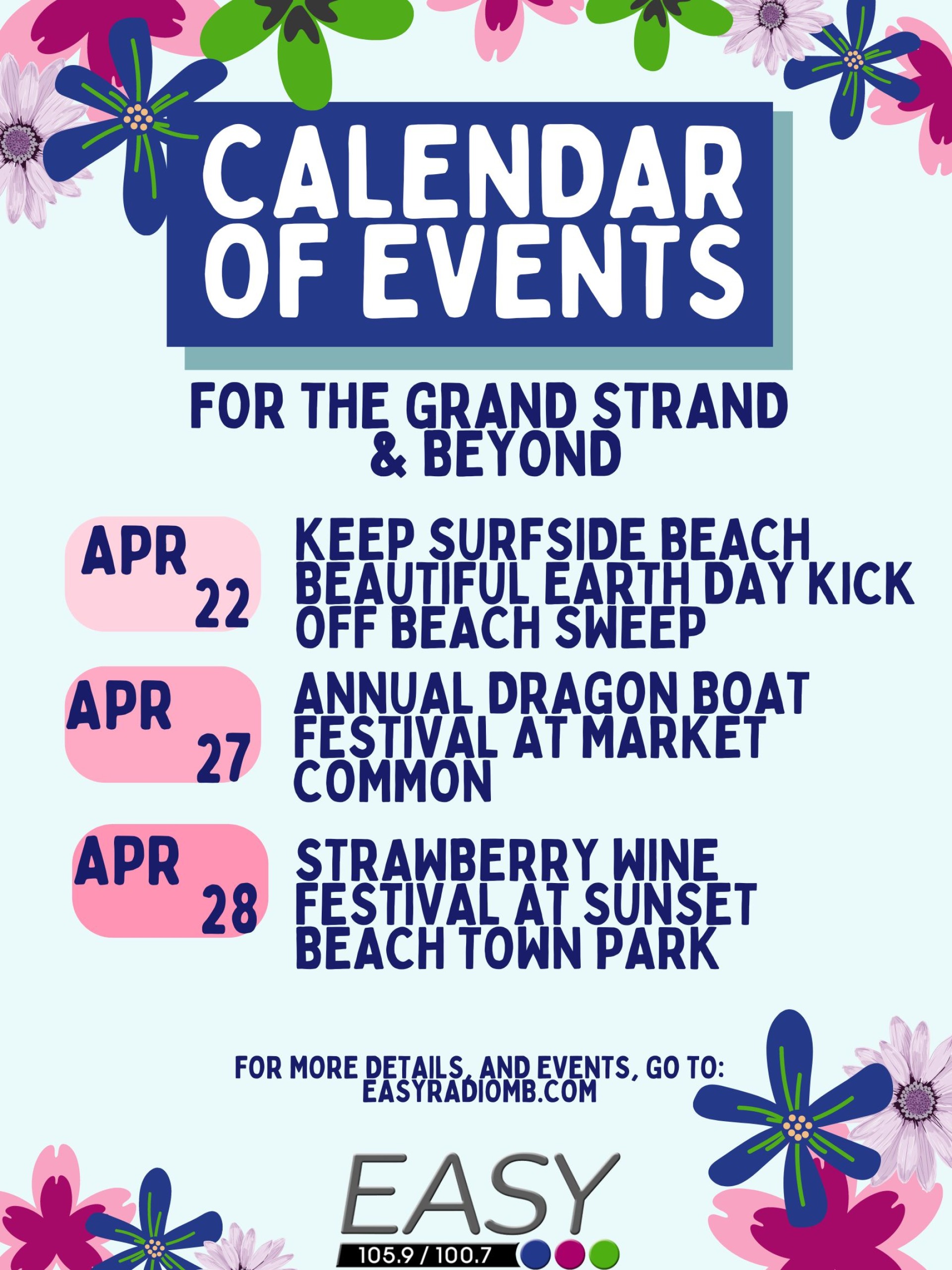 CALENDAR OF EVENTS

FOR THE GRAND STRAND & BEYOND

APR 22

KEEP SURFSIDE BEACH BEAUTIFUL EARTH DAY KICK OFF BEACH SWEEP

APR 27

ANNUAL DRAGON BOAT FESTIVAL AT MARKET COMMON

APR 28

STRAWBERRY WINE FESTIVAL AT SUNSET BEACH TOWN PARK

FOR MORE DETAILS, AND EVENTS, GO TO: EASYRADIOMB.COM

EASY
105.9 / 100.7